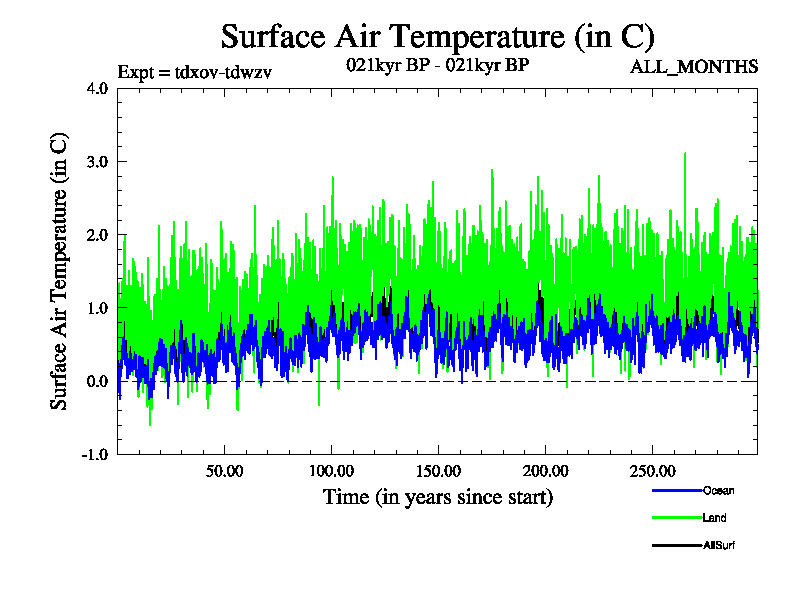 Surface Air Temperature (in C)

Expt = tdxov-tdwzv

021kyr BP - 021kyr BP

ALL_MONTHS

Surface Air Temperature (in C)

4.0
3.0
2.0
1.0
0.0
-1.0

50.00
100.00
150.00
200.00
250.00

Time (in years since start)

Ocean
Land
AllSurf